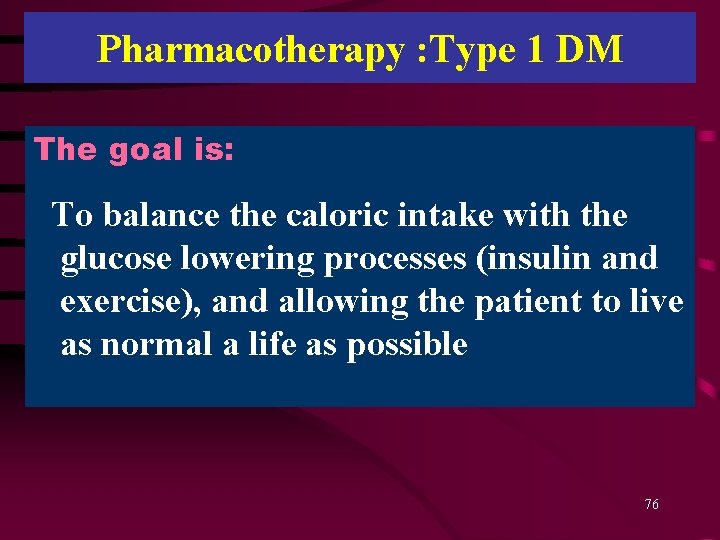 Pharmacotherapy :Type 1 DM

The goal is:

To balance the caloric intake with the glucose lowering processes (insulin and exercise), and allowing the patient to live as normal a life as possible

76